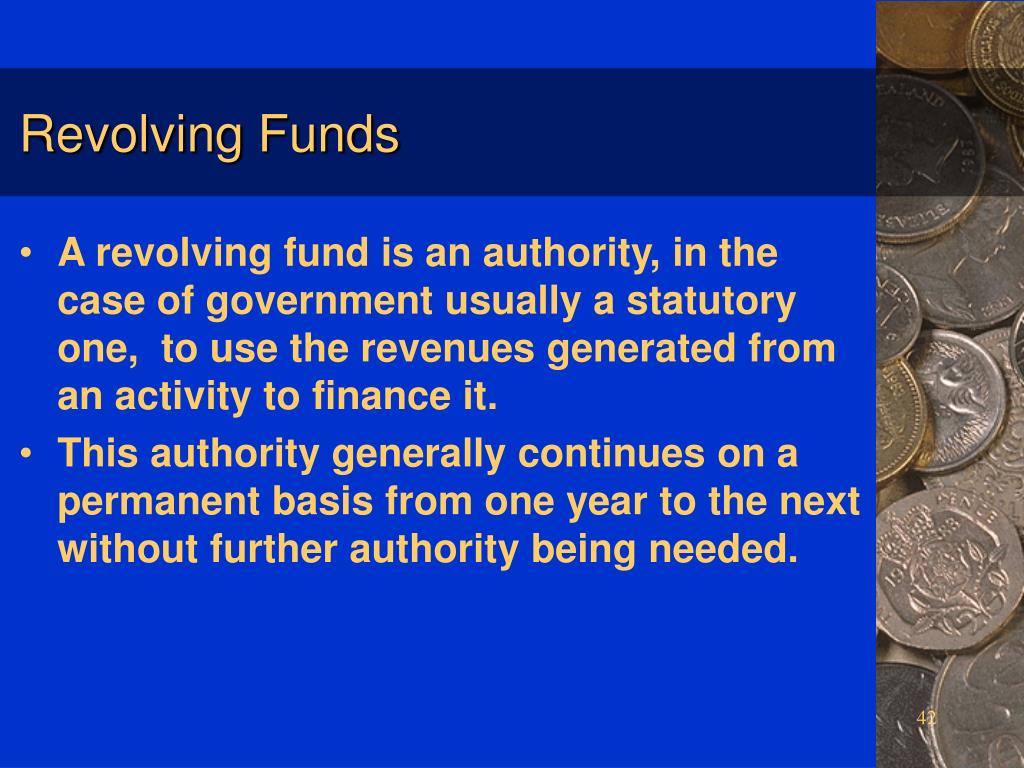 Revolving Funds

• A revolving fund is an authority, in the case of government usually a statutory one, to use the revenues generated from an activity to finance it.

• This authority generally continues on a permanent basis from one year to the next without further authority being needed.

42